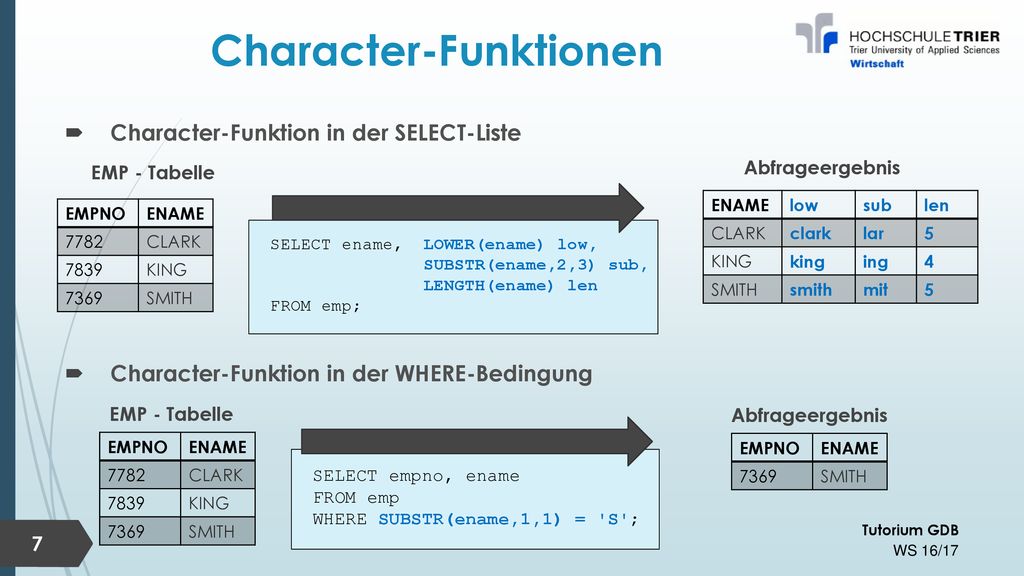 Character-Funktionen

HOCHSCHULE TRIER
Trier University of Applied Sciences
Wirtschaft

Character-Funktion in der SELECT-Liste

EMP - Tabelle

| EMPNO | ENAME |
|---|---|
| 7782 | CLARK |
| 7839 | KING |
| 7369 | SMITH |

SELECT ename, LOWER(ename) low,
SUBSTR(ename,2,3) sub,
LENGTH(ename) len
FROM emp;

Abfrageergebnis

| ENAME | low | sub | len |
|---|---|---|---|
| CLARK | clark | lar | 5 |
| KING | king | ing | 4 |
| SMITH | smith | mit | 5 |

Character-Funktion in der WHERE-Bedingung

EMP - Tabelle

| EMPNO | ENAME |
|---|---|
| 7782 | CLARK |
| 7839 | KING |
| 7369 | SMITH |

SELECT empno, ename
FROM emp
WHERE SUBSTR(ename,1,1) = 'S';

Abfrageergebnis

| EMPNO | ENAME |
|---|---|
| 7369 | SMITH |

7

Tutorium GDB
WS 16/17